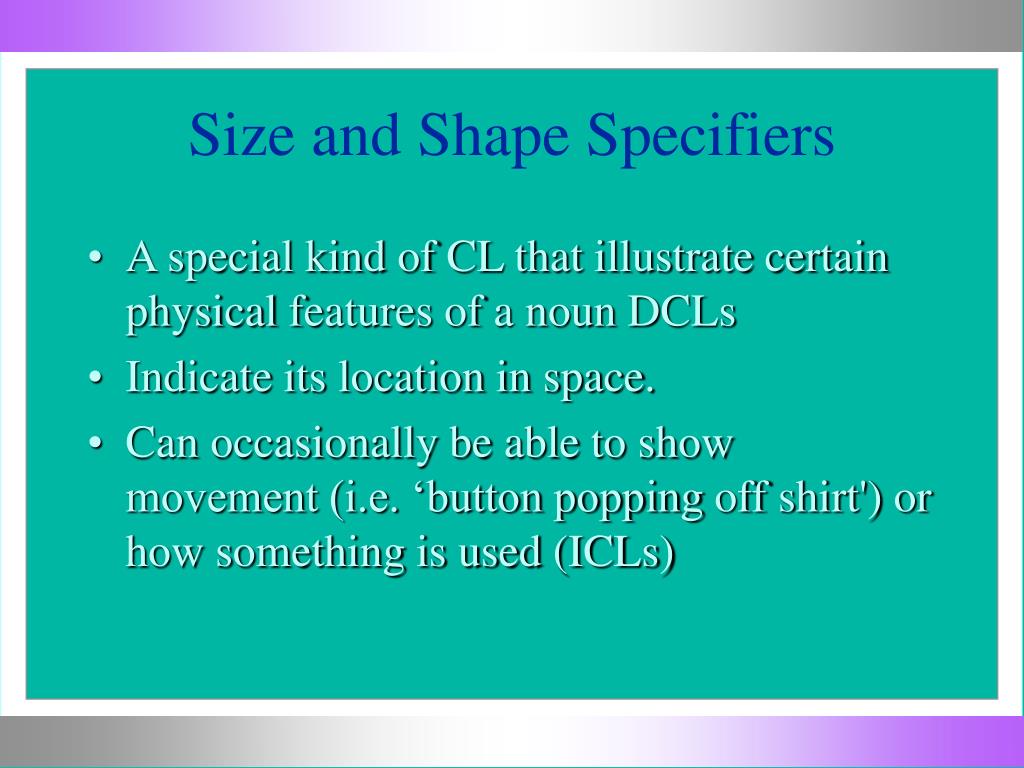 Size and Shape Specifiers

• A special kind of CL that illustrate certain physical features of a noun DCLs
• Indicate its location in space.
• Can occasionally be able to show movement (i.e. ‘button popping off shirt') or how something is used (ICLs)